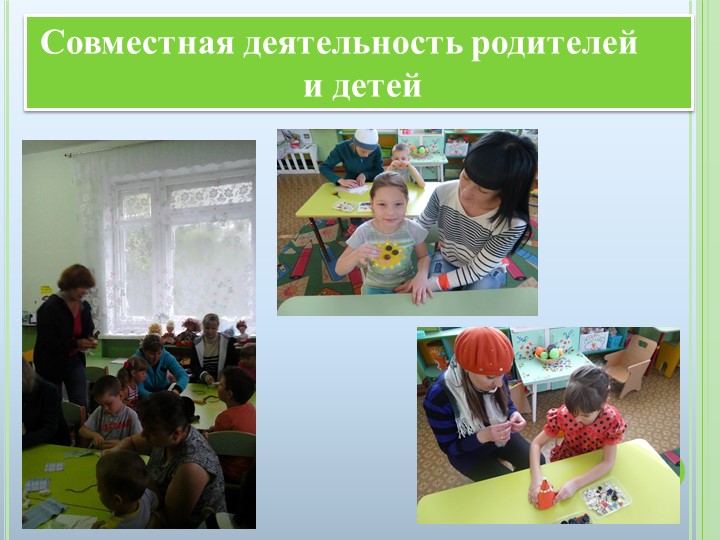 Совместная деятельность родителей и детей